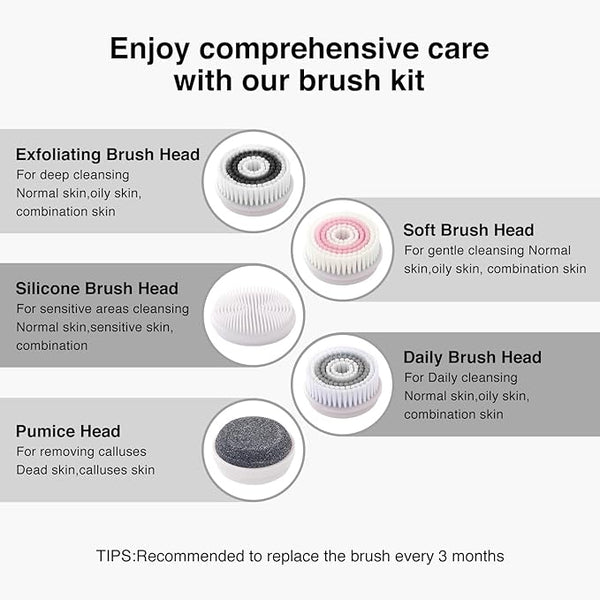 Enjoy comprehensive care with our brush kit

Exfoliating Brush Head
For deep cleansing
Normal skin,oily skin, combination skin

Soft Brush Head
For gentle cleansing Normal skin,oily skin, combination skin

Silicone Brush Head
For sensitive areas cleansing
Normal skin,sensitive skin, combination

Daily Brush Head
For Daily cleansing
Normal skin,oily skin, combination skin

Pumice Head
For removing calluses
Dead skin,calluses skin

TIPS:Recommended to replace the brush every 3 months